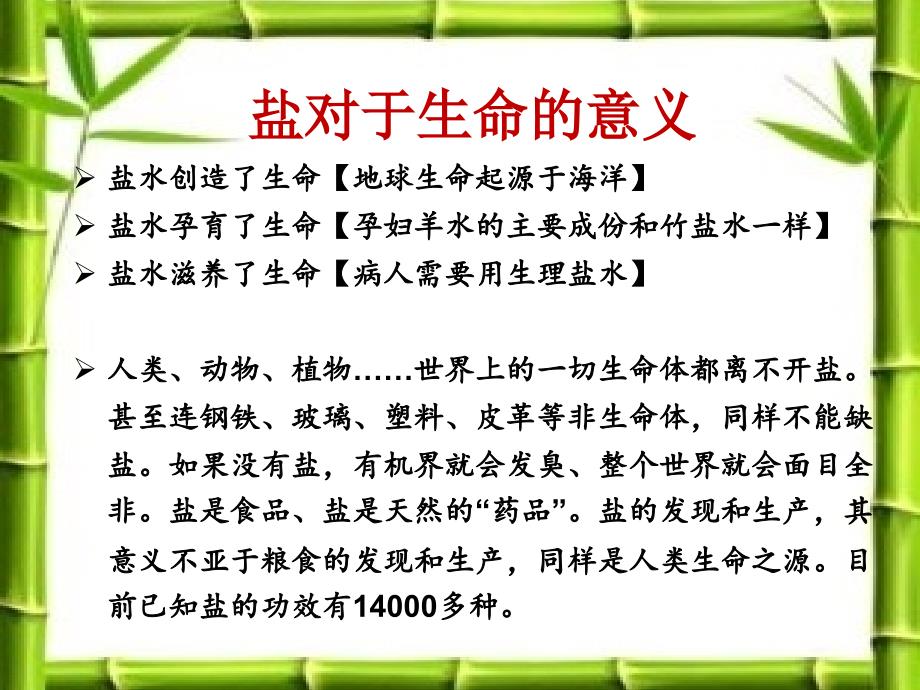 盐对于生命的意义

➢ 盐水创造了生命【地球生命起源于海洋】
➢ 盐水孕育了生命【孕妇羊水的主要成份和竹盐水一样】
➢ 盐水滋养了生命【病人需要用生理盐水】

➢ 人类、动物、植物……世界上的一切生命体都离不开盐。甚至连钢铁、玻璃、塑料、皮革等非生命体，同样不能缺盐。如果没有盐，有机界就会发臭、整个世界就会面目全非。盐是食品、盐是天然的“药品”。盐的发现和生产，其意义不亚于粮食的发现和生产，同样是人类生命之源。目前已知盐的功效有14000多种。